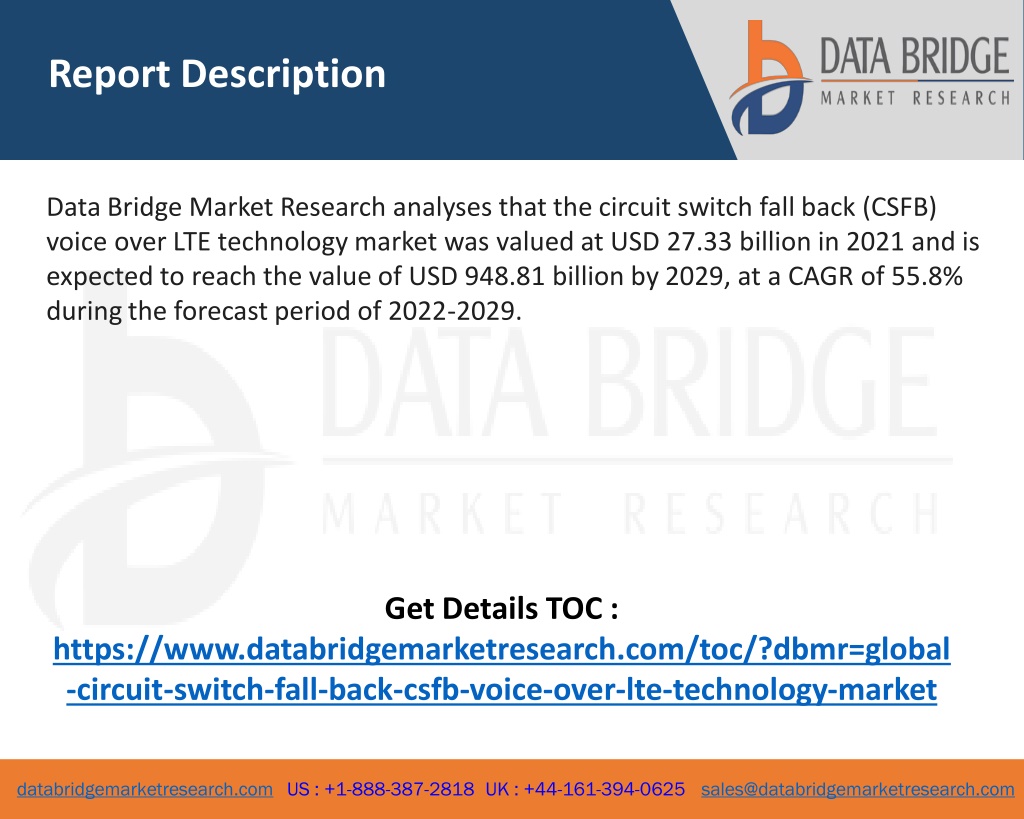 Report Description

DATA BRIDGE
MARKET RESEARCH

Data Bridge Market Research analyses that the circuit switch fall back (CSFB) voice over LTE technology market was valued at USD 27.33 billion in 2021 and is expected to reach the value of USD 948.81 billion by 2029, at a CAGR of 55.8% during the forecast period of 2022-2029.

DATA BRIDGE
MARKET RESEARCH

Get Details TOC :
https://www.databridgemarketresearch.com/toc/?dbmr=global-circuit-switch-fall-back-csfb-voice-over-lte-technology-market

databridgemarketresearch.com US : +1-888-387-2818 UK : +44-161-394-0625 sales@databridgemarketresearch.com